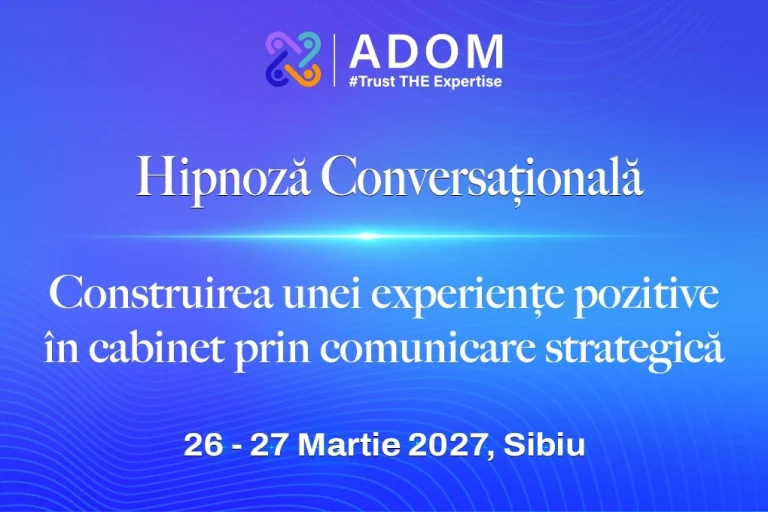 ADOM
#Trust THE Expertise

Hipnoză Conversațională

Construirea unei experiențe pozitive în cabinet prin comunicare strategică

26 - 27 Martie 2027, Sibiu